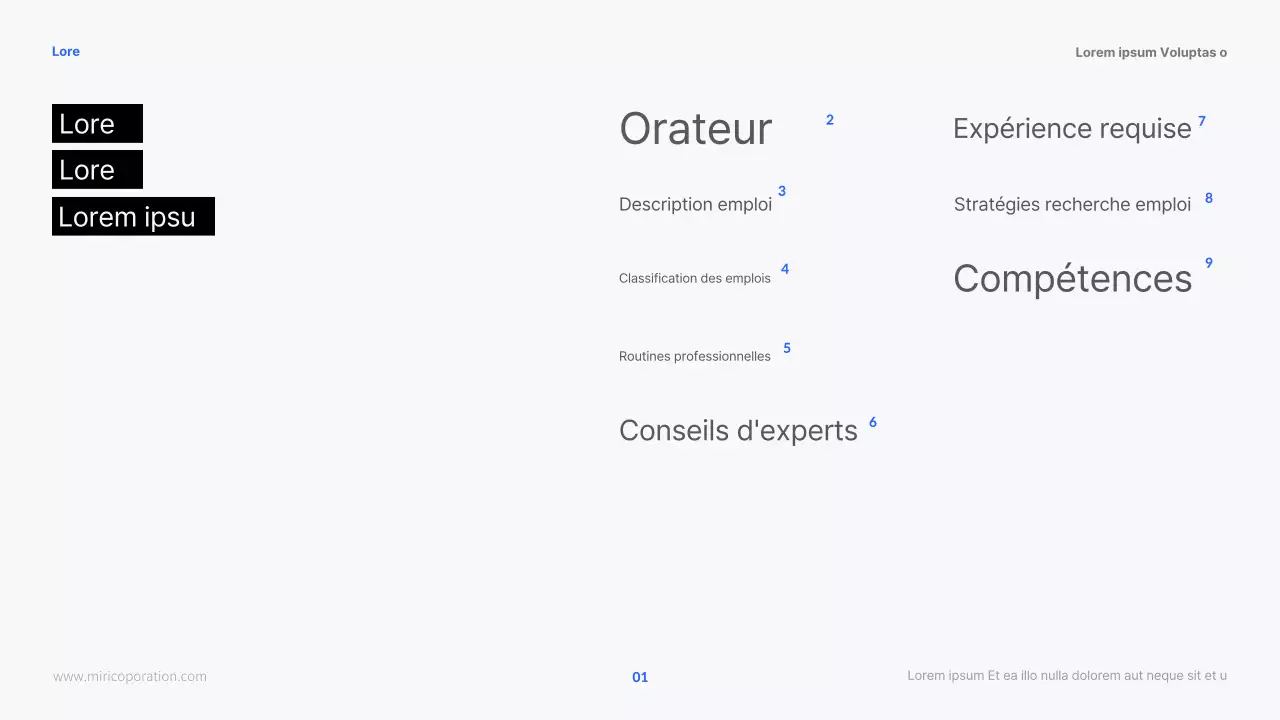 Lore

Lorem ipsum Voluptas o

Lore
Lore
Lorem ipsu

Orateur 2

Description emploi 3

Classification des emplois 4

Routines professionnelles 5

Conseils d'experts 6

Expérience requise 7

Stratégies recherche emploi 8

Compétences 9

www.miricoporation.com

01

Lorem ipsum Et ea illo nulla dolorem aut neque sit et u